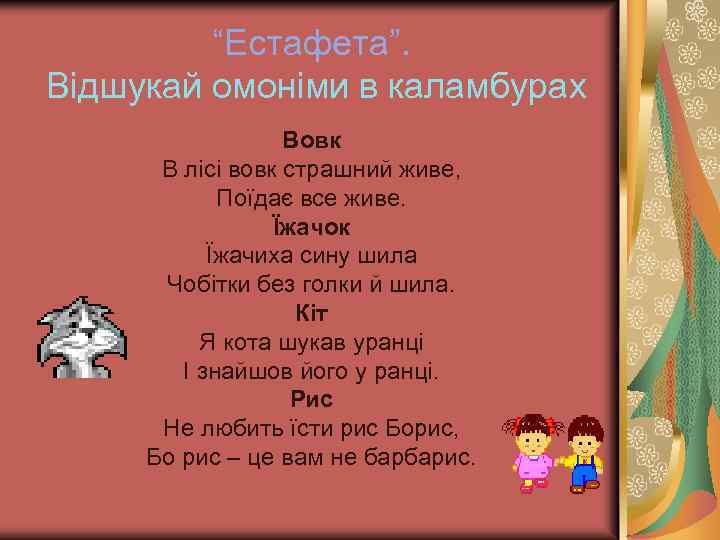 “Естафета”.
Відшукай омоніми в каламбурах

Вовк
В лісі вовк страшний живе,
Поїдає все живе.

Їжачок
Їжачиха сину шила
Чобітки без голки й шила.

Кіт
Я кота шукав уранці
І знайшов його у ранці.

Рис
Не любить їсти рис Борис,
Бо рис – це вам не барбарис.